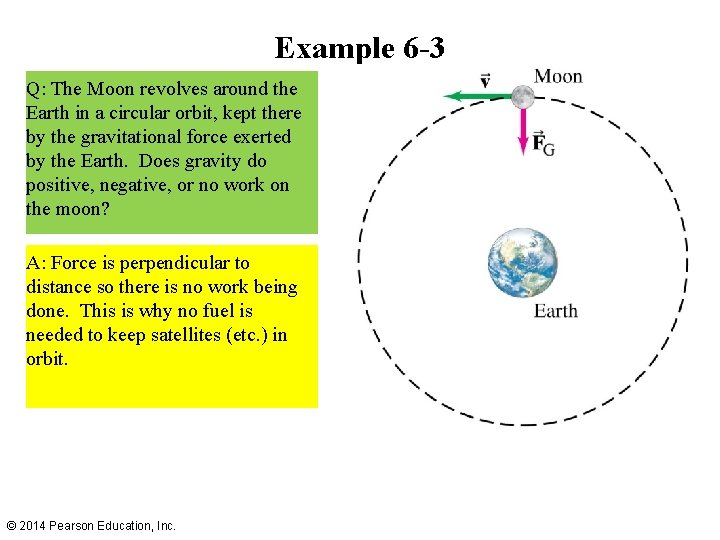 Example 6-3

Q: The Moon revolves around the Earth in a circular orbit, kept there by the gravitational force exerted by the Earth. Does gravity do positive, negative, or no work on the moon?

A: Force is perpendicular to distance so there is no work being done. This is why no fuel is needed to keep satellites (etc.) in orbit.

$\vec{v}$

Moon

$\vec{F}_G$

Earth

© 2014 Pearson Education, Inc.